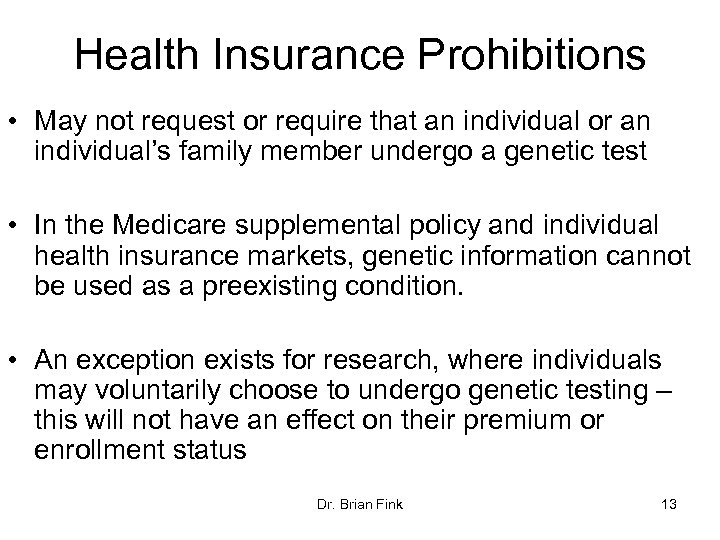 Health Insurance Prohibitions

• May not request or require that an individual or an individual's family member undergo a genetic test

• In the Medicare supplemental policy and individual health insurance markets, genetic information cannot be used as a preexisting condition.

• An exception exists for research, where individuals may voluntarily choose to undergo genetic testing – this will not have an effect on their premium or enrollment status

Dr. Brian Fink

13